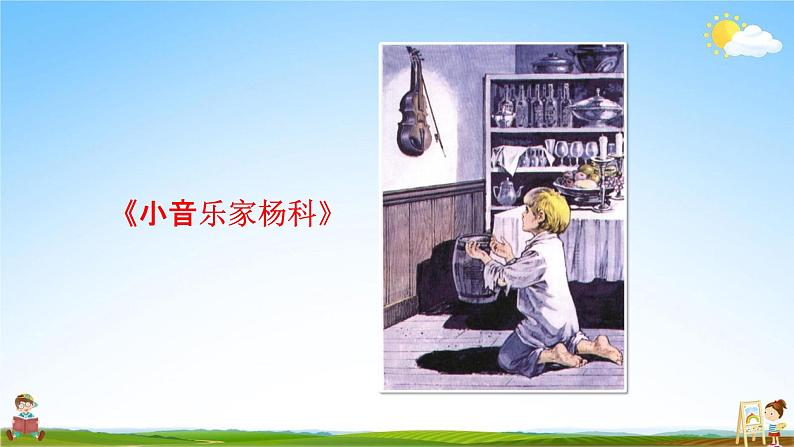 《小音乐家杨科》